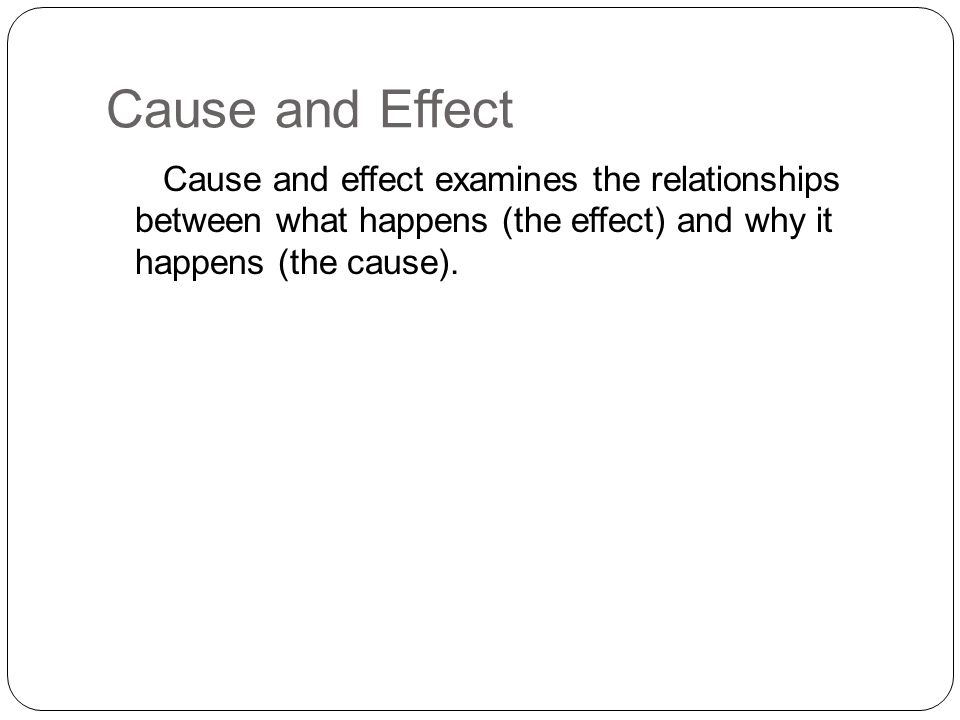 Cause and Effect

Cause and effect examines the relationships between what happens (the effect) and why it happens (the cause).